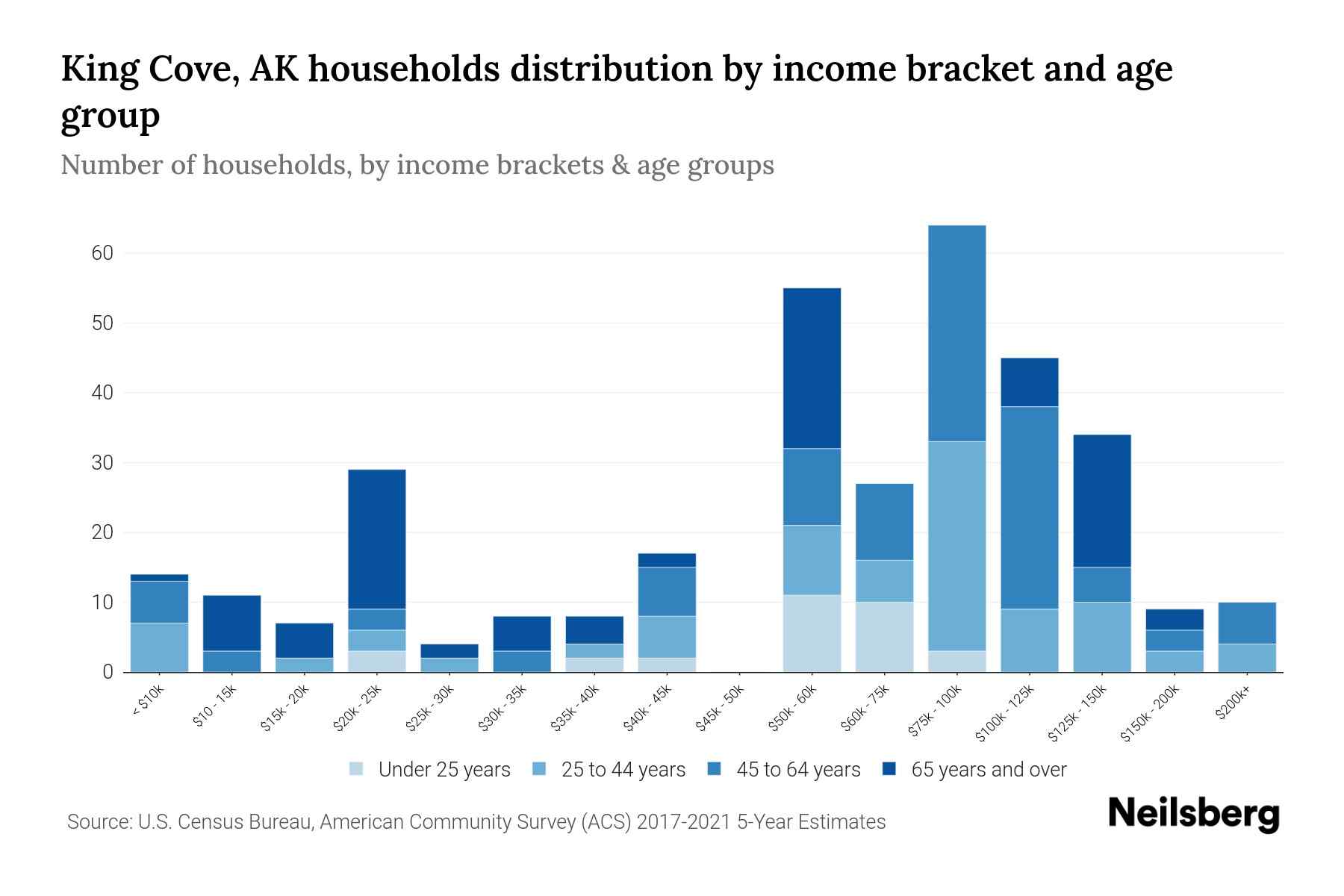 King Cove, AK households distribution by income bracket and age group

Number of households, by income brackets & age groups

60
50
40
30
20
10
0

< $10k
$10 - 15k
$15k - 20k
$20k - 25k
$25k - 30k
$30k - 35k
$35k - 40k
$40k - 45k
$45k - 50k
$50k - 60k
$60k - 75k
$75k - 100k
$100k - 125k
$125k - 150k
$150k - 200k
$200k+

Under 25 years
25 to 44 years
45 to 64 years
65 years and over

Source: U.S. Census Bureau, American Community Survey (ACS) 2017-2021 5-Year Estimates

Neilsberg